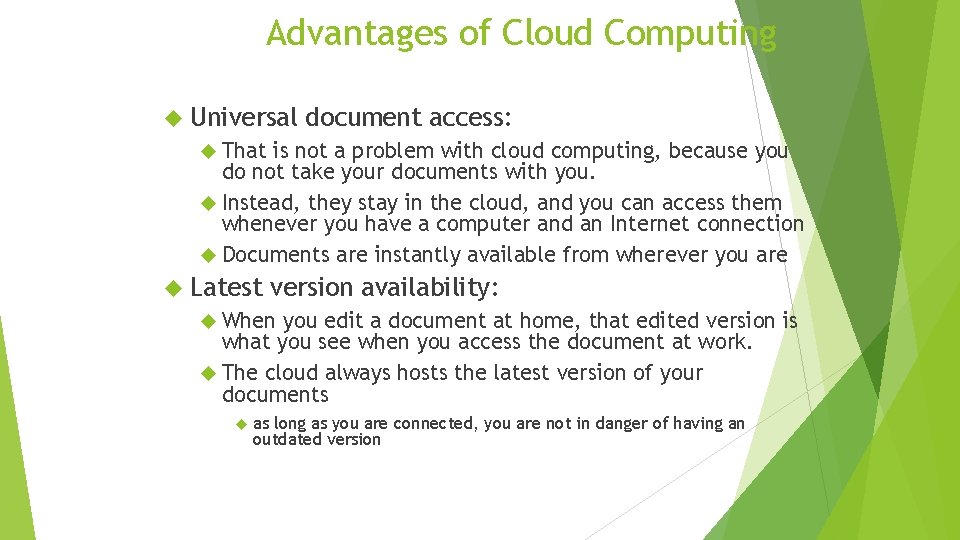 Advantages of Cloud Computing

Universal document access:

That is not a problem with cloud computing, because you do not take your documents with you.

Instead, they stay in the cloud, and you can access them whenever you have a computer and an Internet connection

Documents are instantly available from wherever you are

Latest version availability:

When you edit a document at home, that edited version is what you see when you access the document at work.

The cloud always hosts the latest version of your documents

as long as you are connected, you are not in danger of having an outdated version